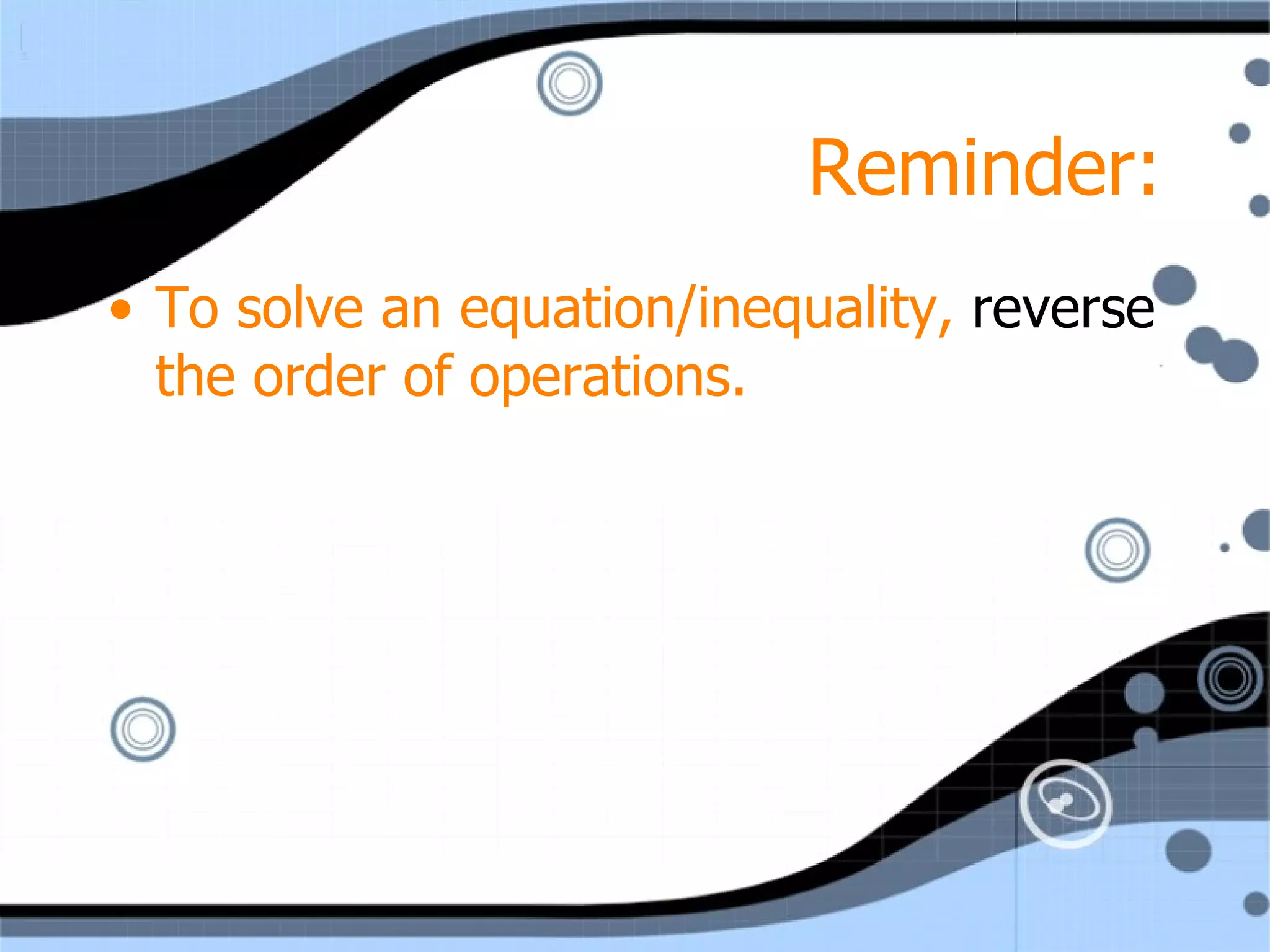 Reminder:

• To solve an equation/inequality, reverse the order of operations.